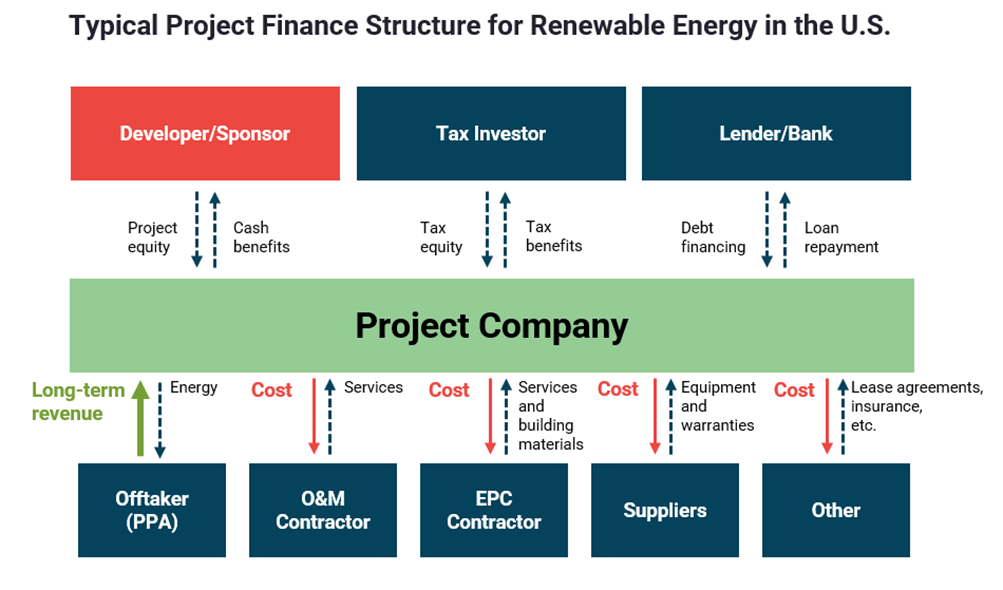 Typical Project Finance Structure for Renewable Energy in the U.S.

Developer/Sponsor

Tax Investor

Lender/Bank

Project equity

Cash benefits

Tax equity

Tax benefits

Debt financing

Loan repayment

Project Company

Long-term revenue

Energy

Cost

Services

Cost

Services and building materials

Cost

Equipment and warranties

Cost

Lease agreements, insurance, etc.

Offtaker (PPA)

O&M Contractor

EPC Contractor

Suppliers

Other